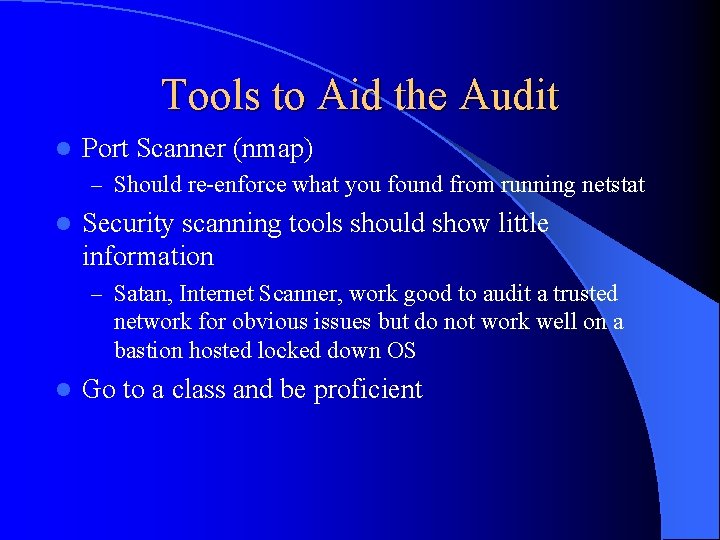 Tools to Aid the Audit

- Port Scanner (nmap)
  – Should re-enforce what you found from running netstat
- Security scanning tools should show little information
  – Satan, Internet Scanner, work good to audit a trusted network for obvious issues but do not work well on a bastion hosted locked down OS
- Go to a class and be proficient